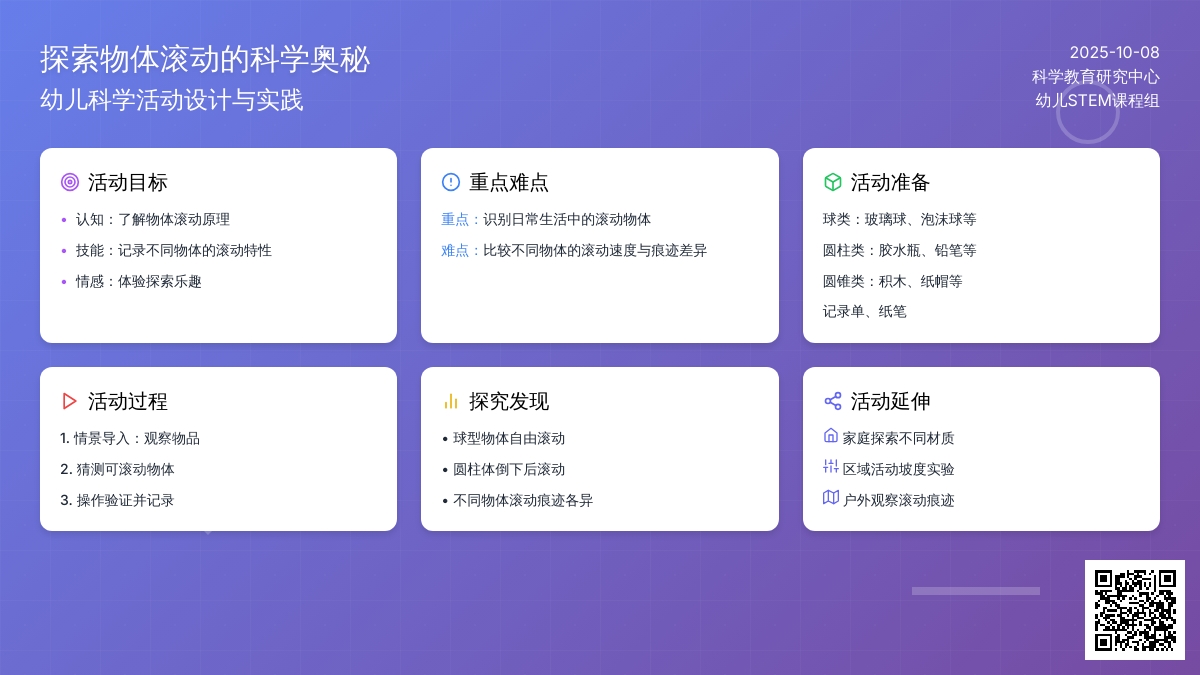 探索物体滚动的科学奥秘
幼儿科学活动设计与实践

2025-10-08
科学教育研究中心
幼儿STEM课程组

活动目标
• 认知：了解物体滚动原理
• 技能：记录不同物体的滚动特性
• 情感：体验探索乐趣

重点难点
重点：识别日常生活中的滚动物体
难点：比较不同物体的滚动速度与痕迹差异

活动准备
球类：玻璃球、泡沫球等
圆柱类：胶水瓶、铅笔等
圆锥类：积木、纸帽等
记录单、纸笔

活动过程
1. 情景导入：观察物品
2. 猜测可滚动物体
3. 操作验证并记录

探究发现
• 球型物体自由滚动
• 圆柱体倒下后滚动
• 不同物体滚动痕迹各异

活动延伸
家庭探索不同材质
区域活动坡度实验
户外观察滚动痕迹